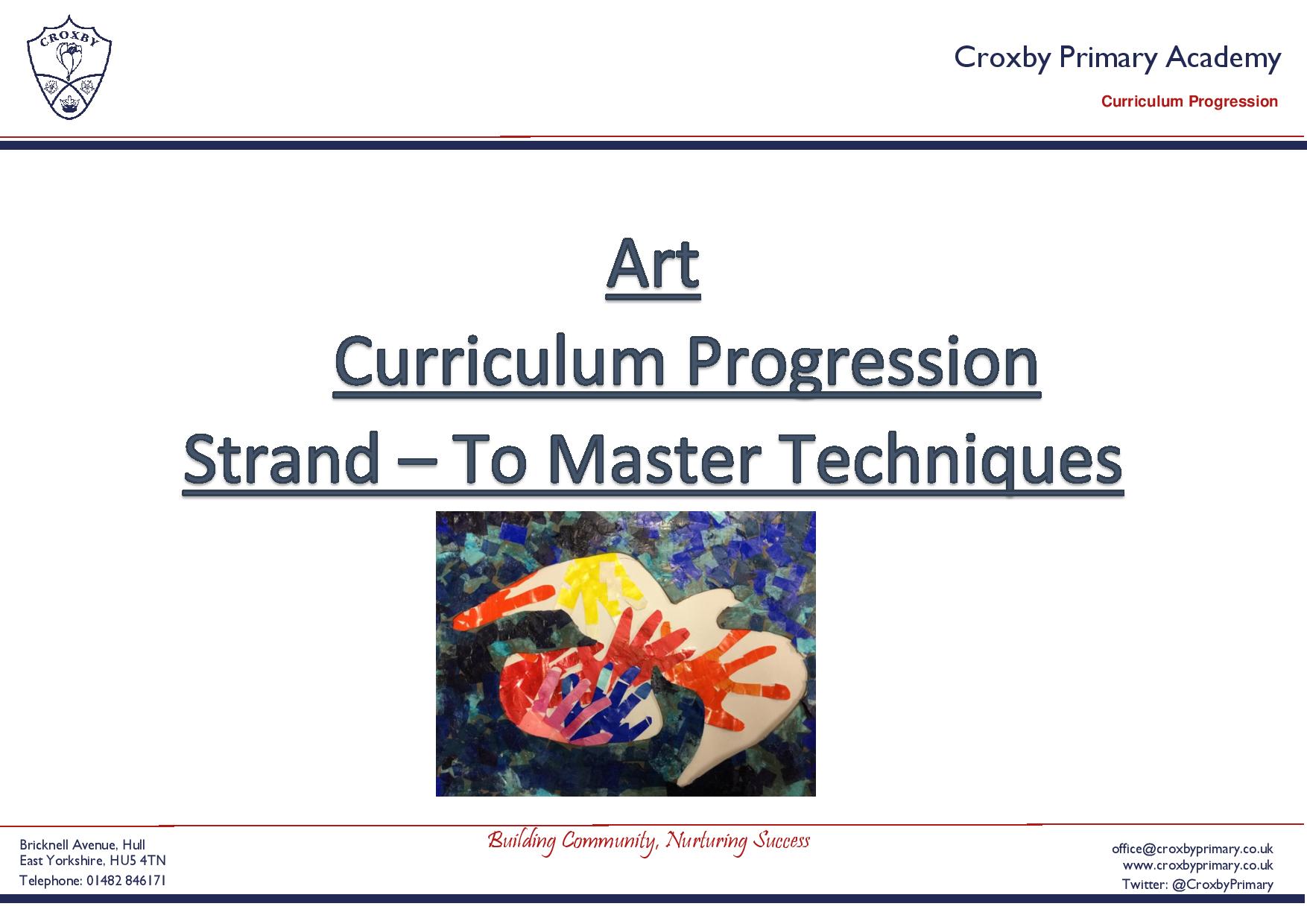 CROXBY

Croxby Primary Academy

Curriculum Progression

Art
Curriculum Progression
Strand – To Master Techniques

Bricknell Avenue, Hull
East Yorkshire, HU5 4TN
Telephone: 01482 846171

Building Community, Nurturing Success

office@croxbyprimary.co.uk
www.croxbyprimary.co.uk
Twitter: @CroxbyPrimary